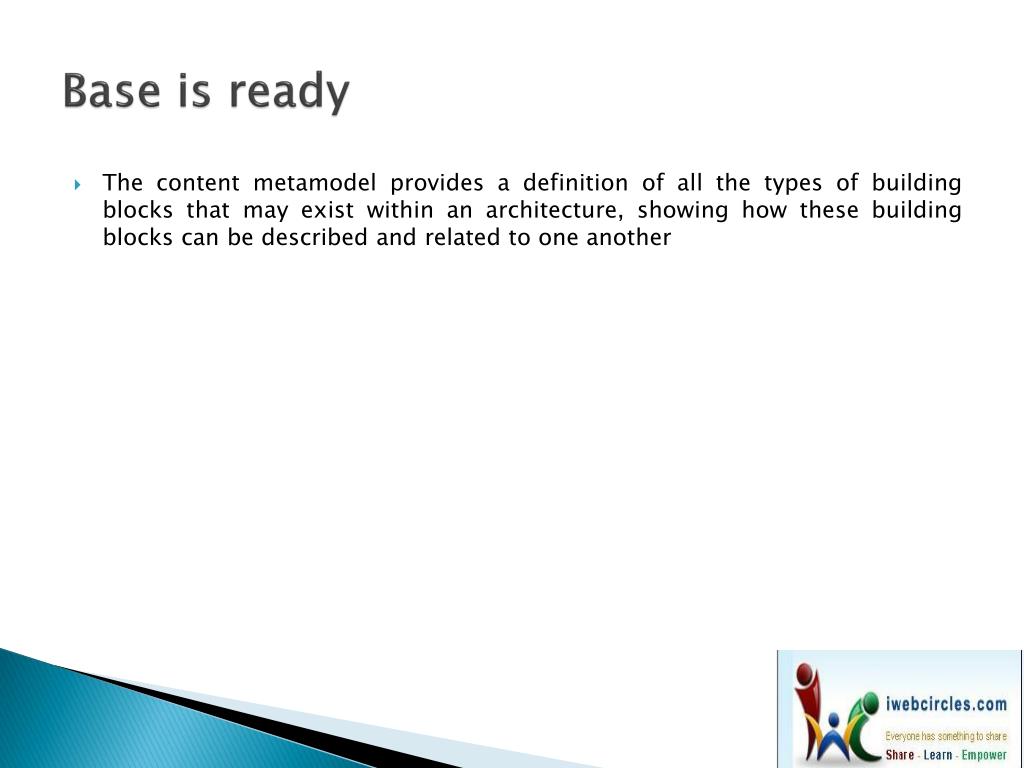 Base is ready

The content metamodel provides a definition of all the types of building blocks that may exist within an architecture, showing how these building blocks can be described and related to one another

iwebcircles.com
Everyone has something to share
Share - Learn - Empower